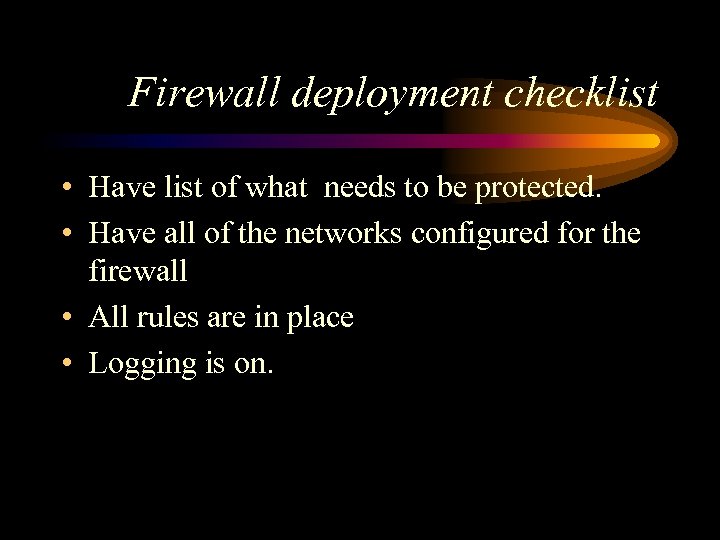 Firewall deployment checklist

• Have list of what needs to be protected.
• Have all of the networks configured for the firewall
• All rules are in place
• Logging is on.